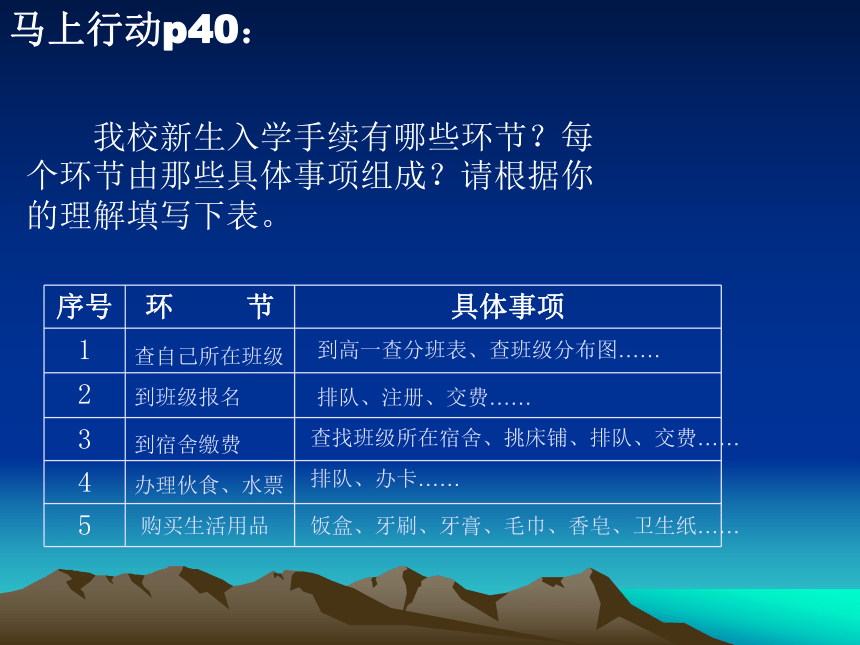 马上行动p40：

我校新生入学手续有哪些环节？每个环节由那些具体事项组成？请根据你的理解填写下表。

| 序号 | 环　　节 | 具体事项 |
|---|---|---|
| 1 | 查自己所在班级 | 到高一查分班表、查班级分布图…… |
| 2 | 到班级报名 | 排队、注册、交费…… |
| 3 | 到宿舍缴费 | 查找班级所在宿舍、挑床铺、排队、交费…… |
| 4 | 办理伙食、水票 | 排队、办卡…… |
| 5 | 购买生活用品 | 饭盒、牙刷、牙膏、毛巾、香皂、卫生纸…… |